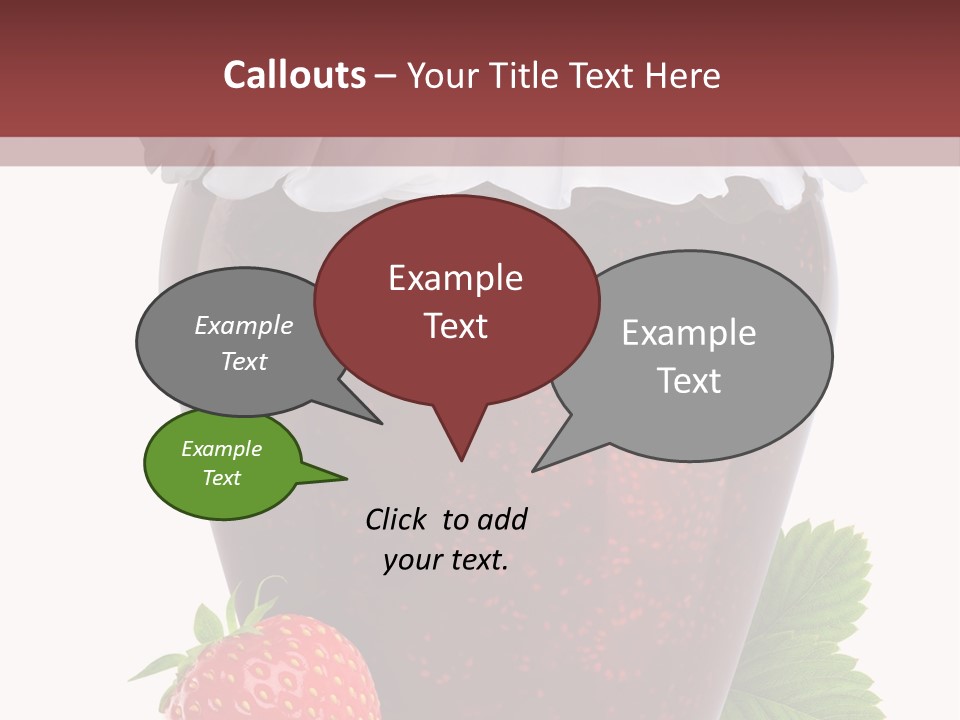 Callouts – Your Title Text Here

Example Text

Example Text

Example Text

Example Text

Click to add your text.